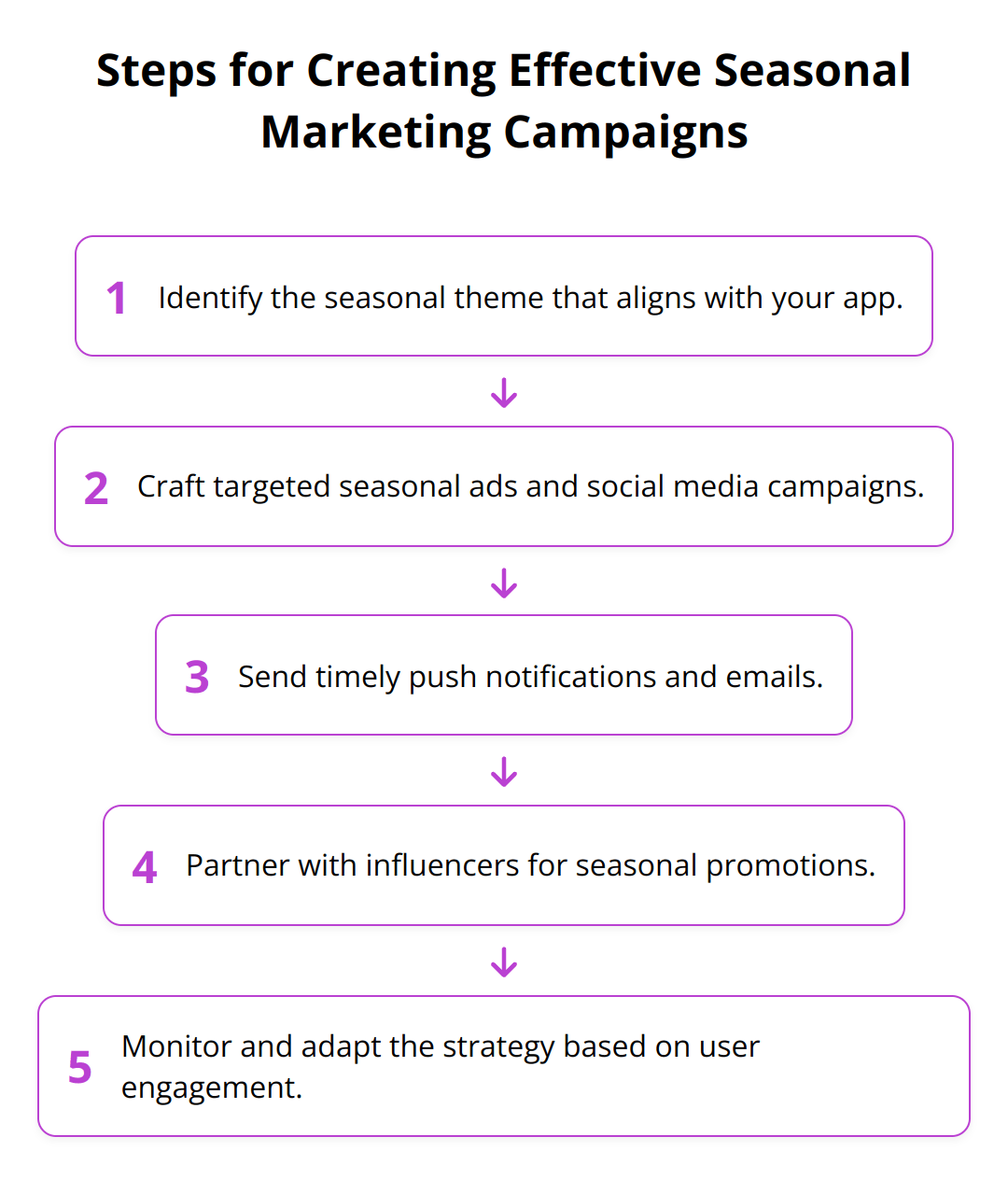 Steps for Creating Effective Seasonal Marketing Campaigns

1 Identify the seasonal theme that aligns with your app.

2 Craft targeted seasonal ads and social media campaigns.

3 Send timely push notifications and emails.

4 Partner with influencers for seasonal promotions.

5 Monitor and adapt the strategy based on user engagement.